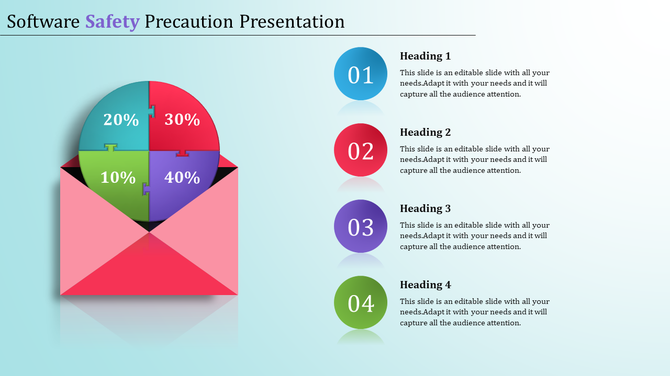 Software Safety Precaution Presentation

20%
30%
10%
40%

01
Heading 1
This slide is an editable slide with all your needs.Adapt it with your needs and it will capture all the audience attention.

02
Heading 2
This slide is an editable slide with all your needs.Adapt it with your needs and it will capture all the audience attention.

03
Heading 3
This slide is an editable slide with all your needs.Adapt it with your needs and it will capture all the audience attention.

04
Heading 4
This slide is an editable slide with all your needs.Adapt it with your needs and it will capture all the audience attention.